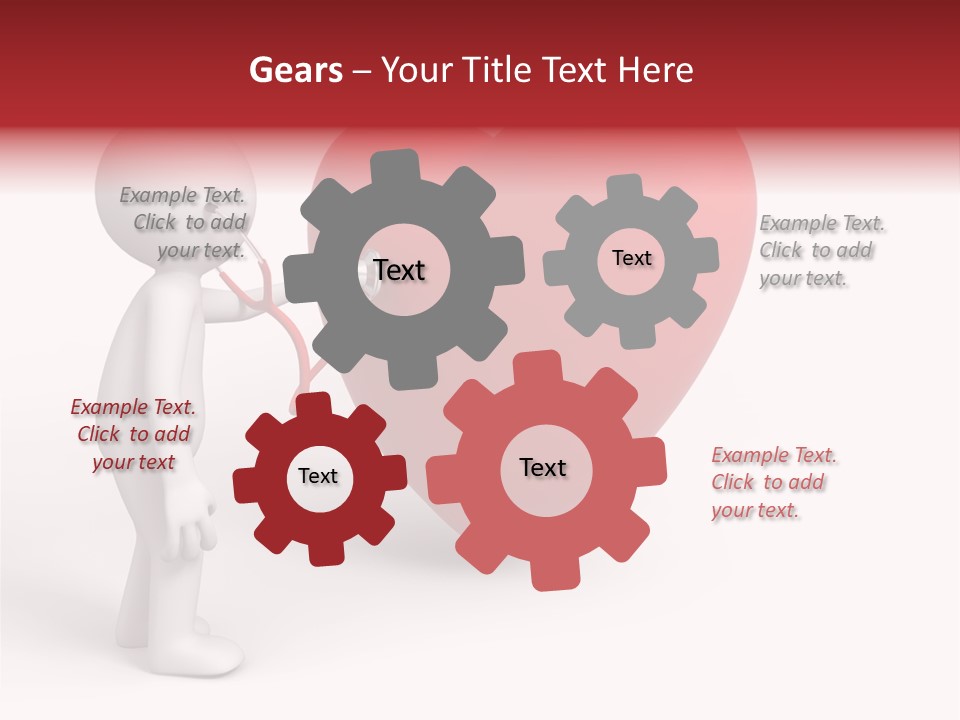 Gears – Your Title Text Here

Example Text. Click to add your text.

Text

Text

Example Text. Click to add your text.

Example Text. Click to add your text

Text

Text

Example Text. Click to add your text.